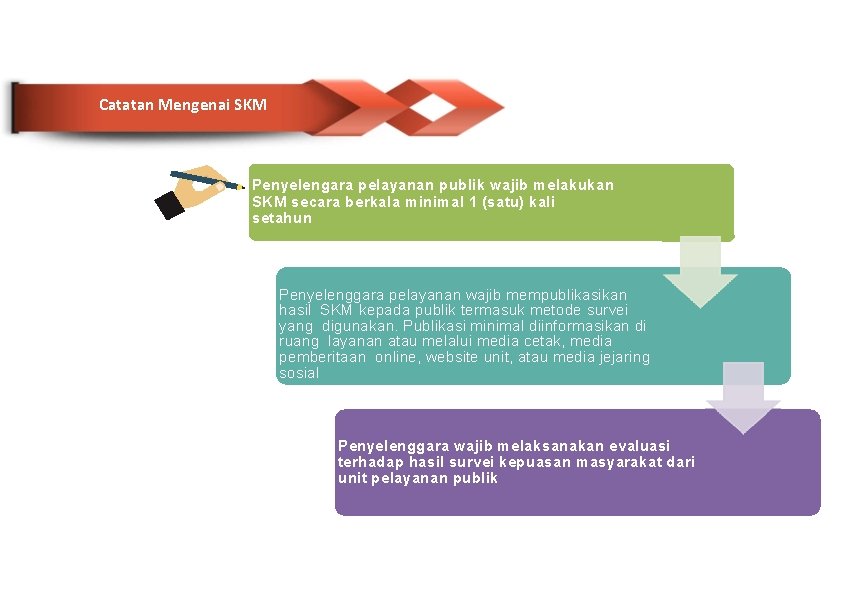 Catatan Mengenai SKM

Penyelengara pelayanan publik wajib melakukan SKM secara berkala minimal 1 (satu) kali setahun

Penyelenggara pelayanan wajib mempublikasikan hasil SKM kepada publik termasuk metode survei yang digunakan. Publikasi minimal diinformasikan di ruang layanan atau melalui media cetak, media pemberitaan online, website unit, atau media jejaring sosial

Penyelenggara wajib melaksanakan evaluasi terhadap hasil survei kepuasan masyarakat dari unit pelayanan publik